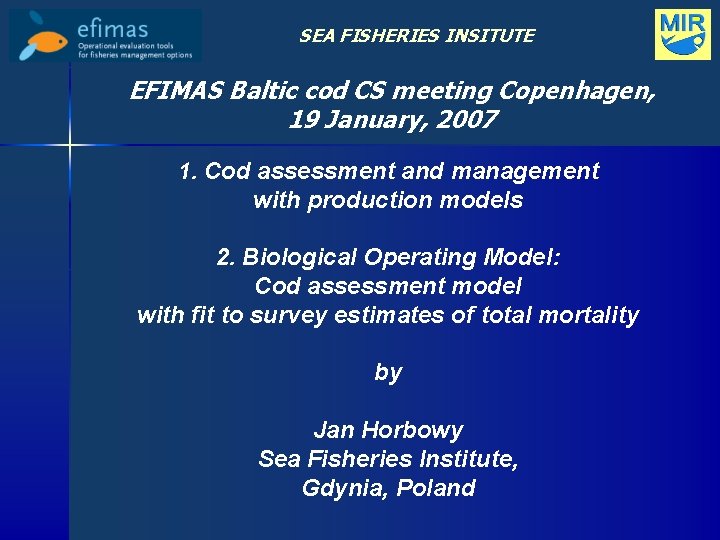 efimas
Operational evaluation tools for fisheries management options

SEA FISHERIES INSITUTE

MIR

EFIMAS Baltic cod CS meeting Copenhagen, 19 January, 2007

1. Cod assessment and management with production models

2. Biological Operating Model: Cod assessment model with fit to survey estimates of total mortality

by

Jan Horbowy
Sea Fisheries Institute,
Gdynia, Poland